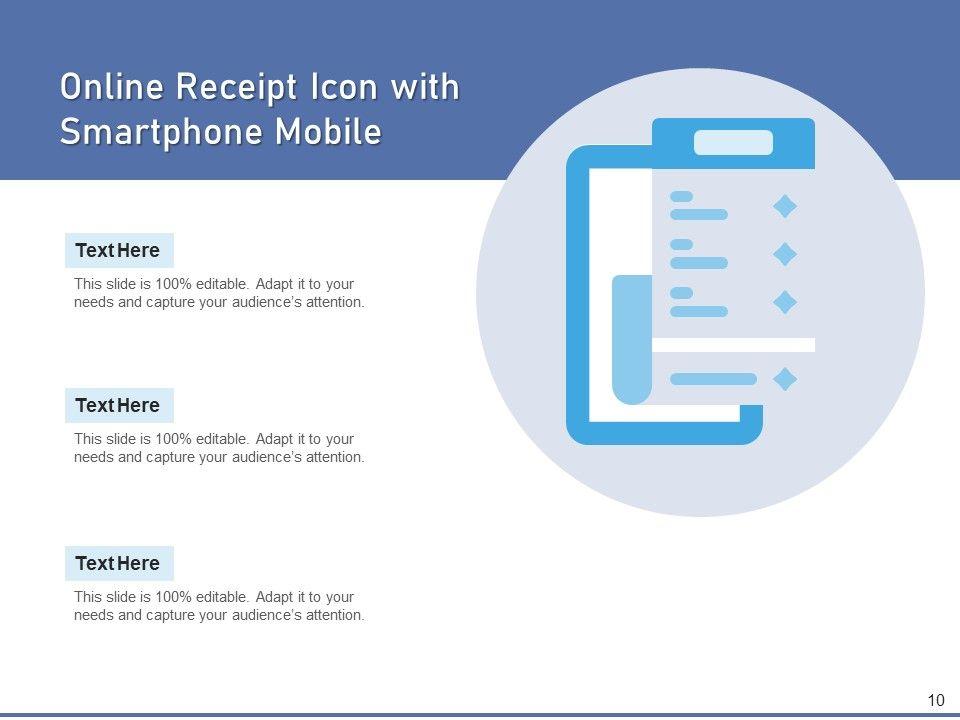 Online Receipt Icon with Smartphone Mobile

Text Here

This slide is 100% editable. Adapt it to your needs and capture your audience's attention.

Text Here

This slide is 100% editable. Adapt it to your needs and capture your audience's attention.

Text Here

This slide is 100% editable. Adapt it to your needs and capture your audience's attention.

10